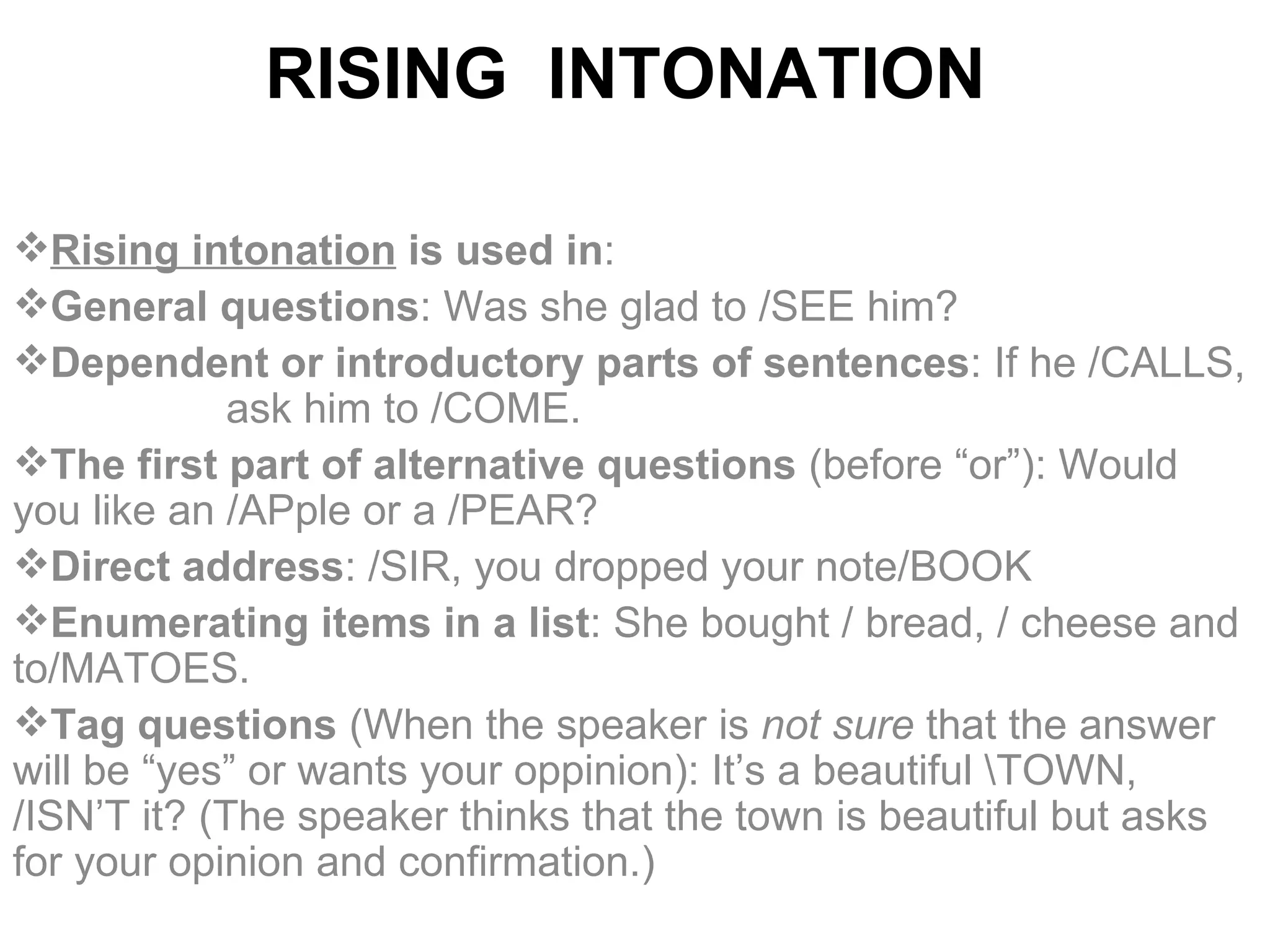 RISING INTONATION

❖Rising intonation is used in:

❖General questions: Was she glad to /SEE him?

❖Dependent or introductory parts of sentences: If he /CALLS, ask him to /COME.

❖The first part of alternative questions (before “or”): Would you like an /APple or a /PEAR?

❖Direct address: /SIR, you dropped your note/BOOK

❖Enumerating items in a list: She bought / bread, / cheese and to/MATOES.

❖Tag questions (When the speaker is not sure that the answer will be “yes” or wants your oppinion): It’s a beautiful \TOWN, /ISN’T it? (The speaker thinks that the town is beautiful but asks for your opinion and confirmation.)